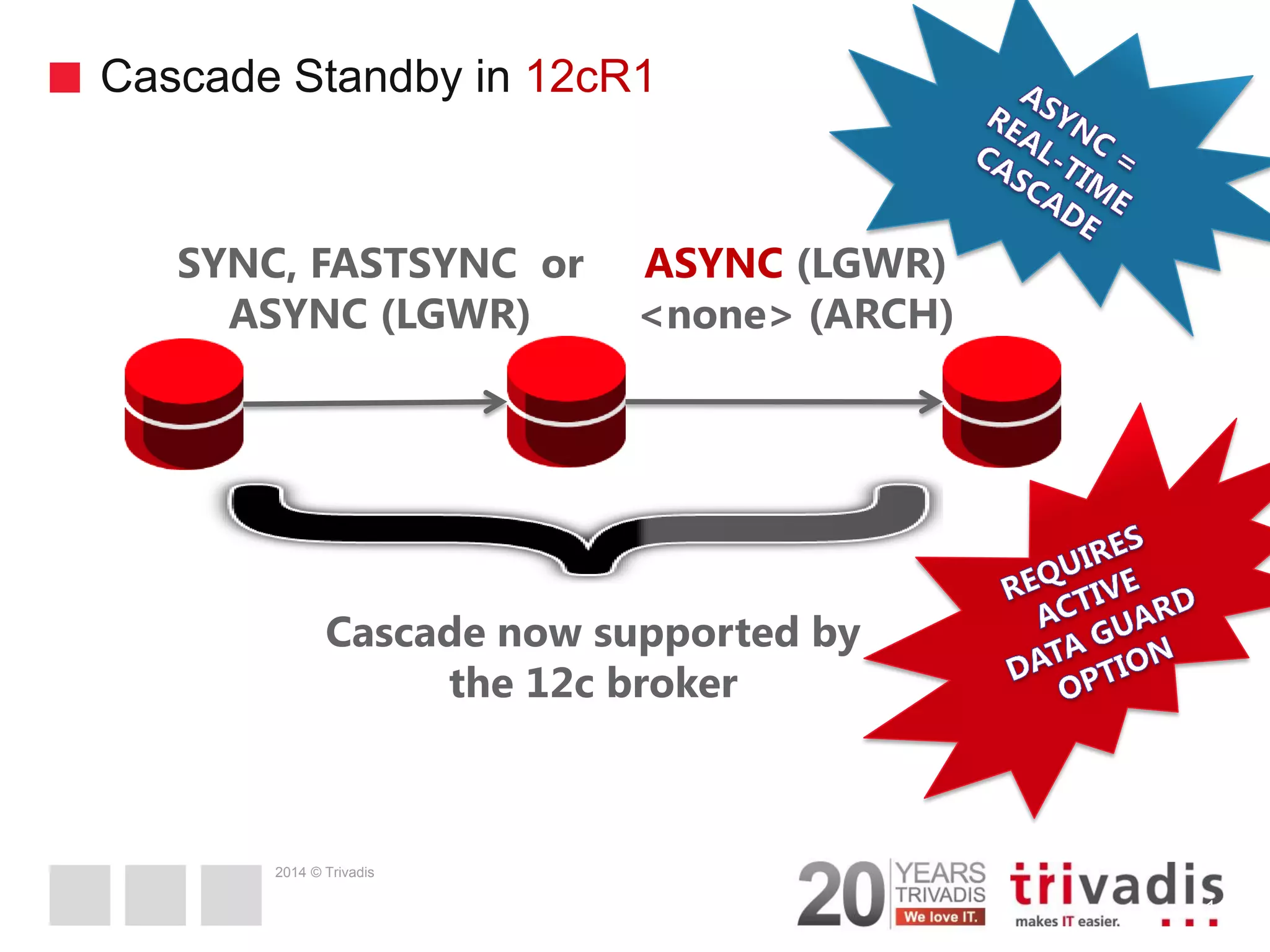 Cascade Standby in 12cR1

ASYNC = REAL-TIME CASCADE

SYNC, FASTSYNC or ASYNC (LGWR)

ASYNC (LGWR) <none> (ARCH)

Cascade now supported by the 12c broker

REQUIRES ACTIVE DATA GUARD OPTION

2014 © Trivadis

20 YEARS TRIVADIS We love IT.

trivadis makes IT easier.